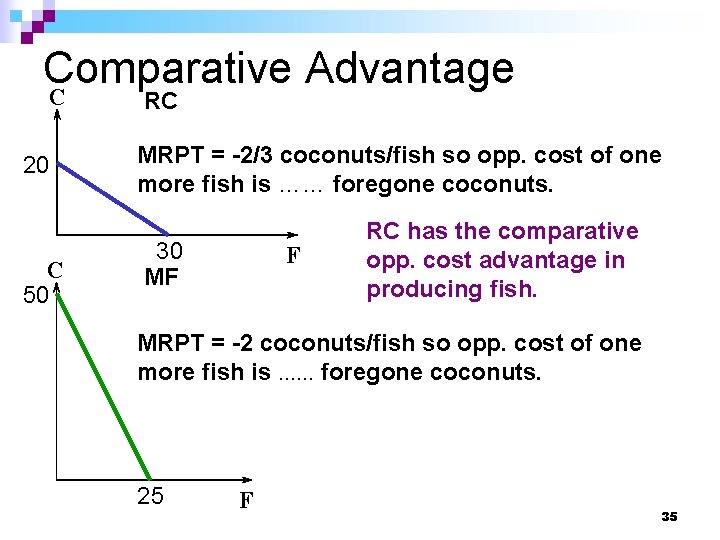 Comparative Advantage

C
RC
20
MRPT = -2/3 coconuts/fish so opp. cost of one more fish is …… foregone coconuts.
30
F

RC has the comparative opp. cost advantage in producing fish.

C
MF
50
MRPT = -2 coconuts/fish so opp. cost of one more fish is ...... foregone coconuts.
25
F

35